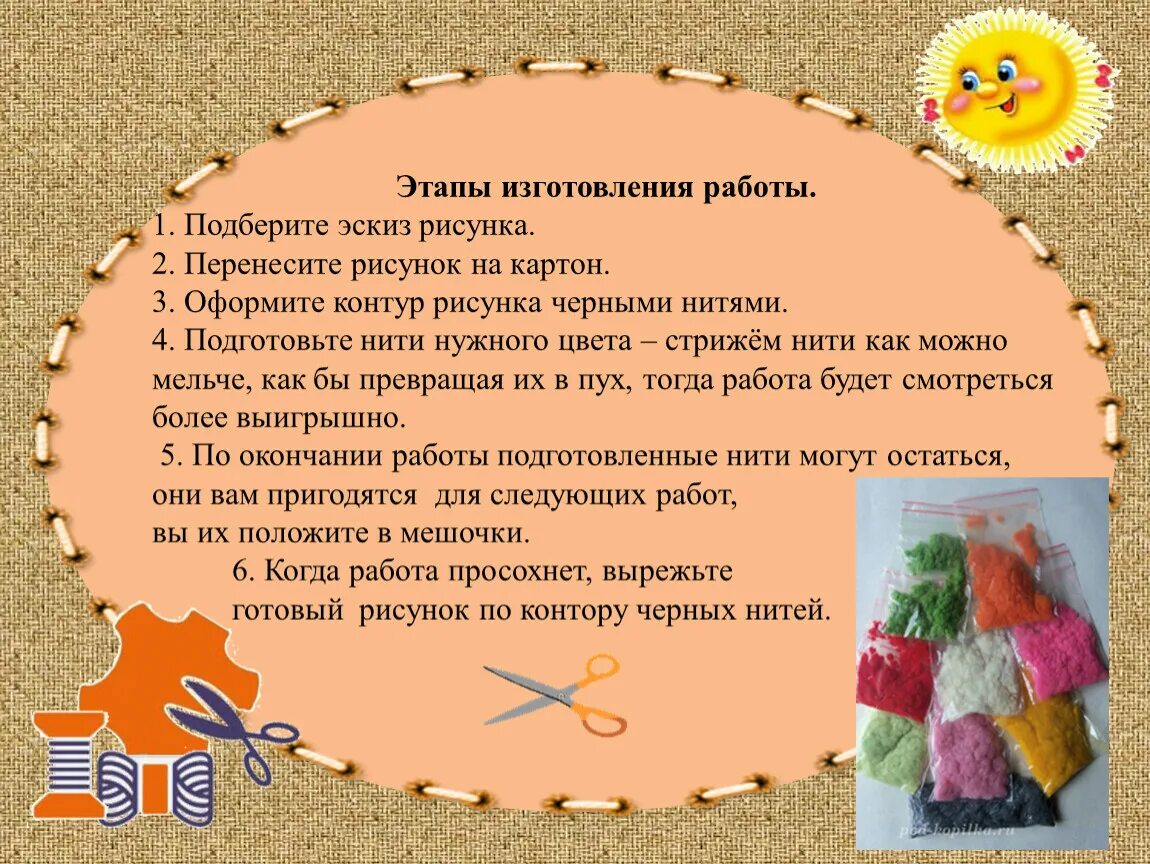 Этапы изготовления работы.
1. Подберите эскиз рисунка.
2. Перенесите рисунок на картон.
3. Оформите контур рисунка черными нитями.
4. Подготовьте нити нужного цвета – стрижём нити как можно мельче, как бы превращая их в пух, тогда работа будет смотреться более выигрышно.
5. По окончании работы подготовленные нити могут остаться, они вам пригодятся для следующих работ, вы их положите в мешочки.
6. Когда работа просохнет, вырежьте готовый рисунок по контору черных нитей.

ped-kopilka.ru